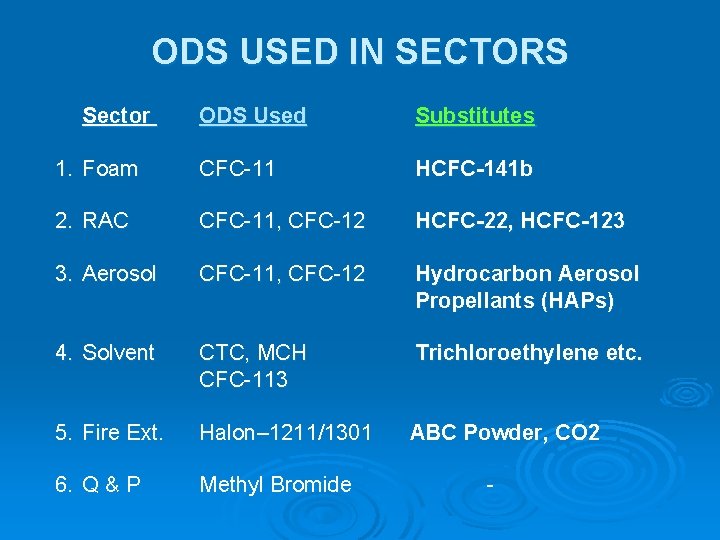 ODS USED IN SECTORS

| Sector | ODS Used | Substitutes |
|---|---|---|
| 1. Foam | CFC-11 | HCFC-141b |
| 2. RAC | CFC-11, CFC-12 | HCFC-22, HCFC-123 |
| 3. Aerosol | CFC-11, CFC-12 | Hydrocarbon Aerosol Propellants (HAPs) |
| 4. Solvent | CTC, MCH CFC-113 | Trichloroethylene etc. |
| 5. Fire Ext. | Halon–1211/1301 | ABC Powder, CO2 |
| 6. Q & P | Methyl Bromide | - |